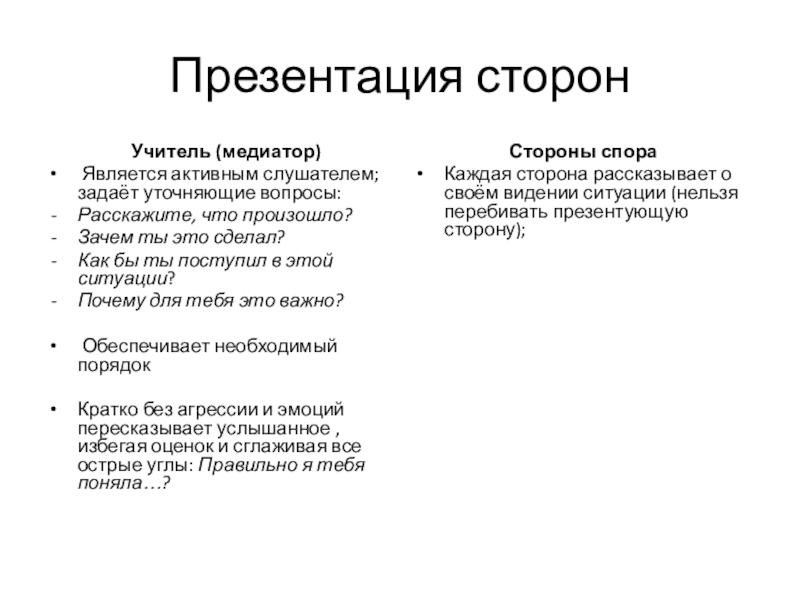 Презентация сторон

Учитель (медиатор)

• Является активным слушателем; задаёт уточняющие вопросы:
- Расскажите, что произошло?
- Зачем ты это сделал?
- Как бы ты поступил в этой ситуации?
- Почему для тебя это важно?

• Обеспечивает необходимый порядок

• Кратко без агрессии и эмоций пересказывает услышанное , избегая оценок и сглаживая все острые углы: Правильно я тебя поняла…?

Стороны спора

• Каждая сторона рассказывает о своём видении ситуации (нельзя перебивать презентующую сторону);